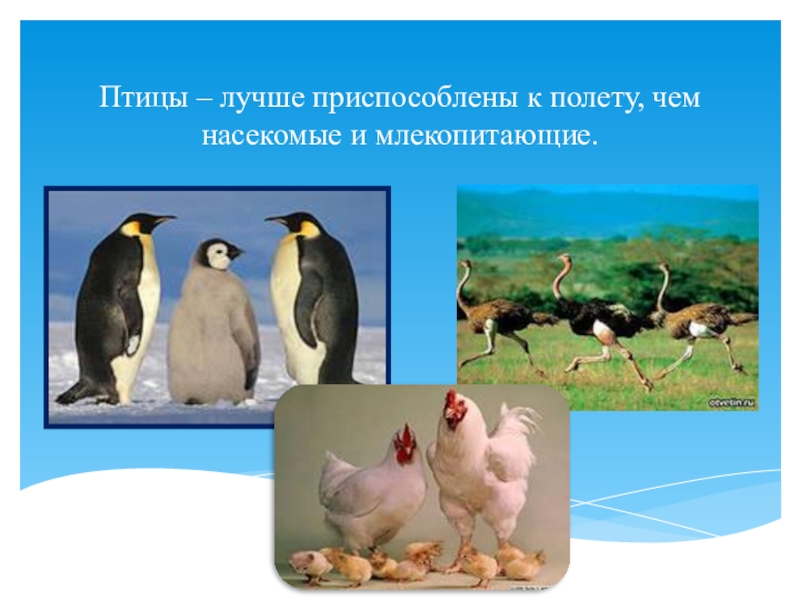 Птицы – лучше приспособлены к полету, чем насекомые и млекопитающие.

otvetin.ru